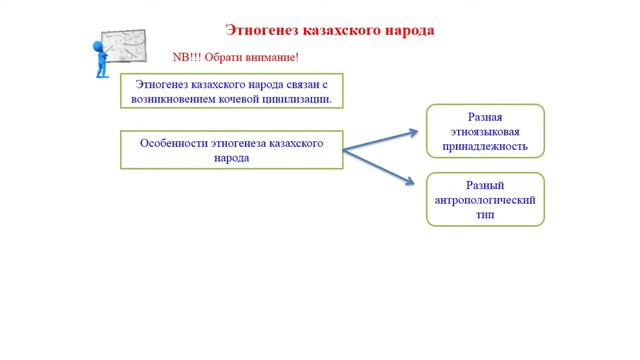 Этногенез казахского народа

NB!!! Обрати внимание!

Этногенез казахского народа связан с возникновением кочевой цивилизации.

Особенности этногенеза казахского народа

Разная этноязыковая принадлежность

Разный антропологический тип